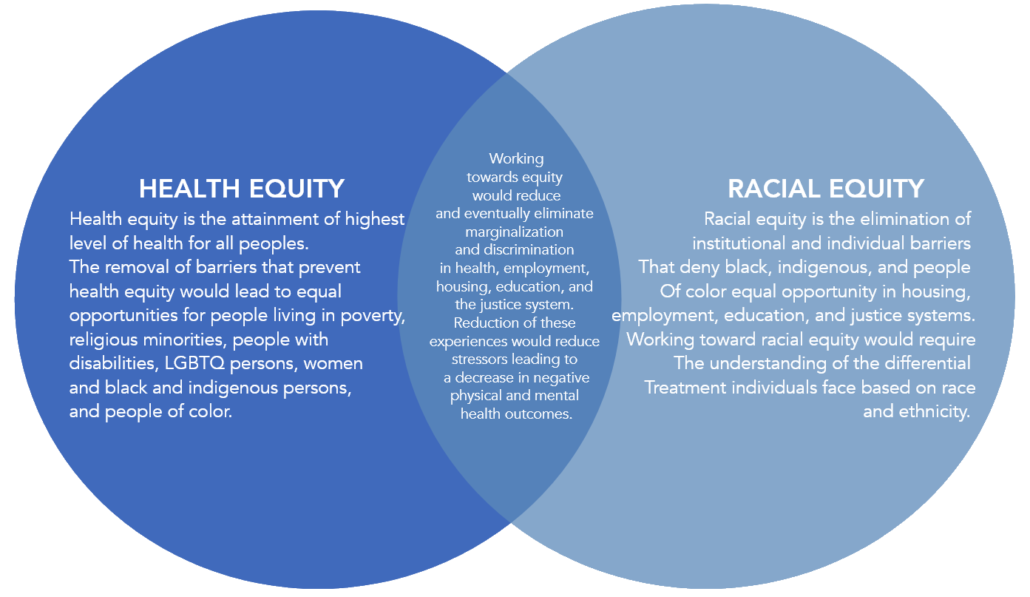 HEALTH EQUITY

Health equity is the attainment of highest level of health for all peoples. The removal of barriers that prevent health equity would lead to equal opportunities for people living in poverty, religious minorities, people with disabilities, LGBTQ persons, women and black and indigenous persons, and people of color.

Working towards equity would reduce and eventually eliminate marginalization and discrimination in health, employment, housing, education, and the justice system. Reduction of these experiences would reduce stressors leading to a decrease in negative physical and mental health outcomes.

RACIAL EQUITY

Racial equity is the elimination of institutional and individual barriers That deny black, indigenous, and people Of color equal opportunity in housing, employment, education, and justice systems. Working toward racial equity would require The understanding of the differential Treatment individuals face based on race and ethnicity.